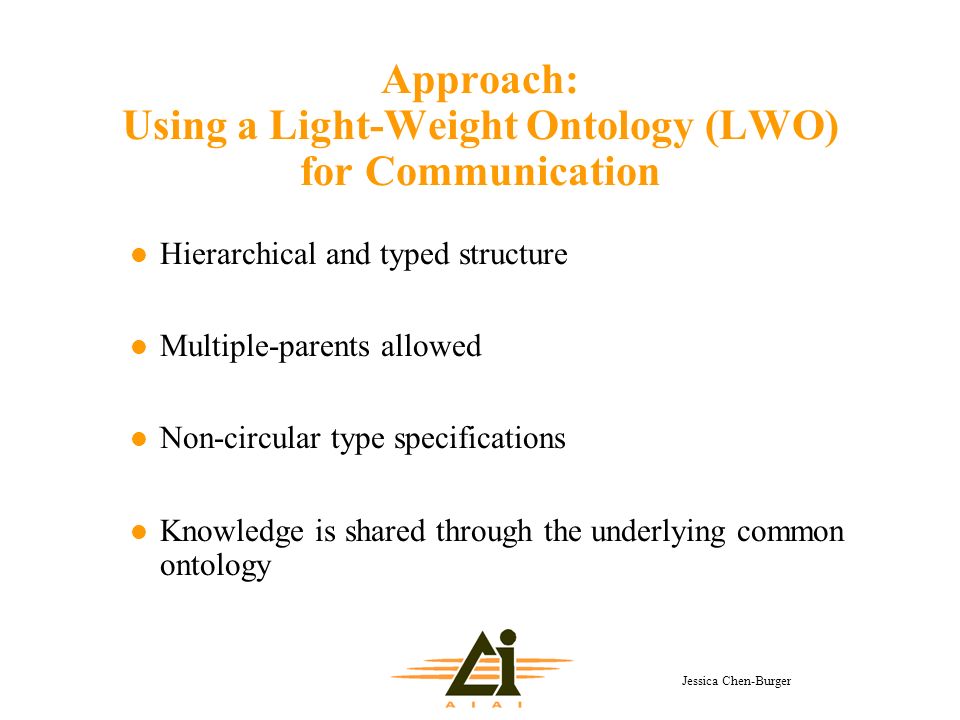 Approach:
Using a Light-Weight Ontology (LWO) for Communication

- Hierarchical and typed structure
- Multiple-parents allowed
- Non-circular type specifications
- Knowledge is shared through the underlying common ontology

Ai
A I A I

Jessica Chen-Burger